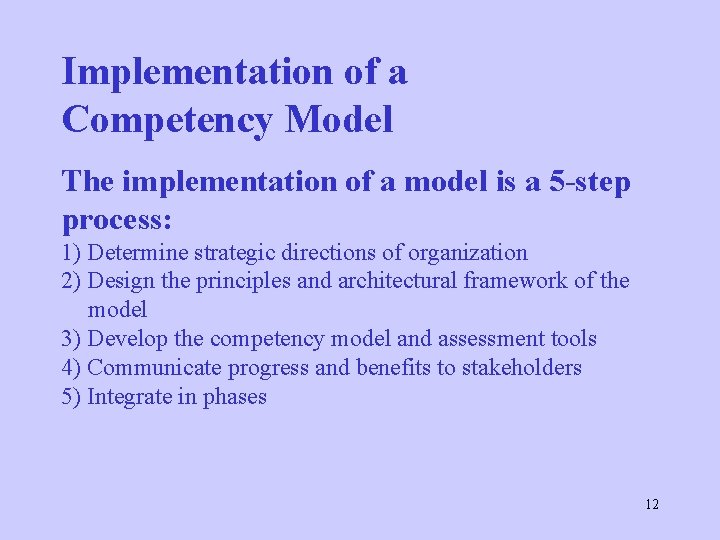 Implementation of a Competency Model

The implementation of a model is a 5-step process:

1) Determine strategic directions of organization
2) Design the principles and architectural framework of the model
3) Develop the competency model and assessment tools
4) Communicate progress and benefits to stakeholders
5) Integrate in phases

12